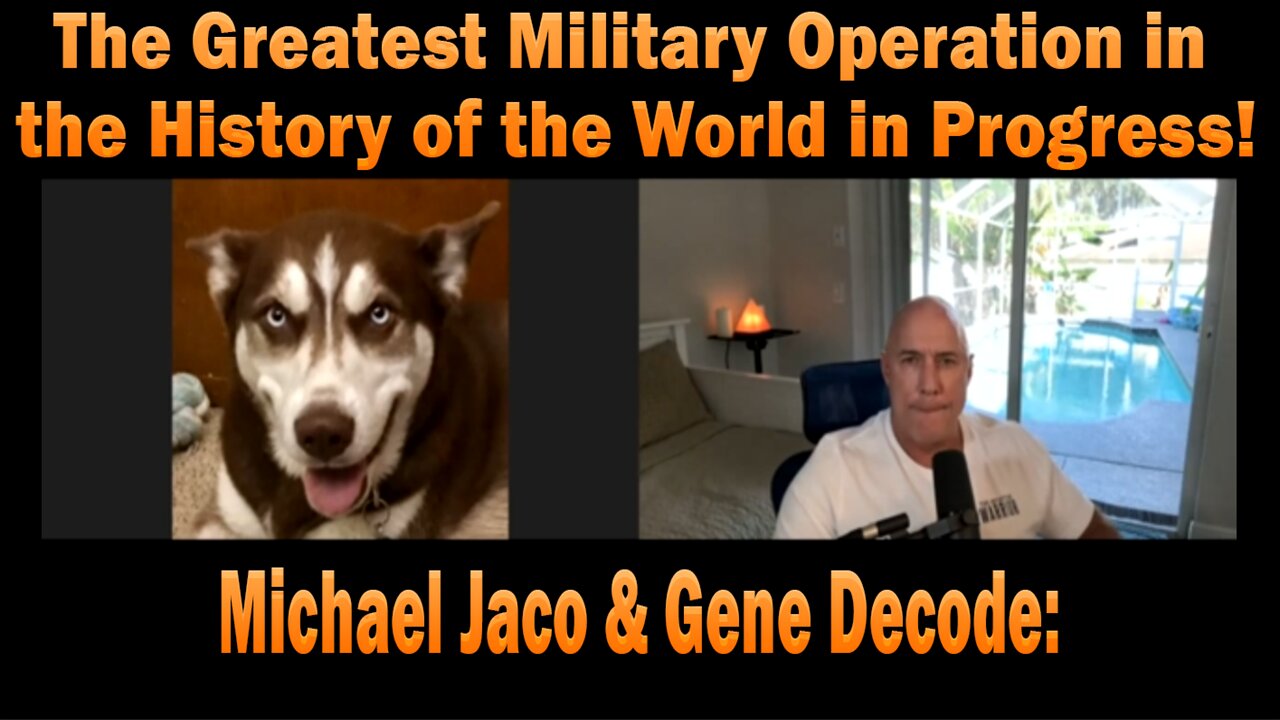 The Greatest Military Operation in the History of the World in Progress!

WARRIOR

Michael Jaco & Gene Decode: